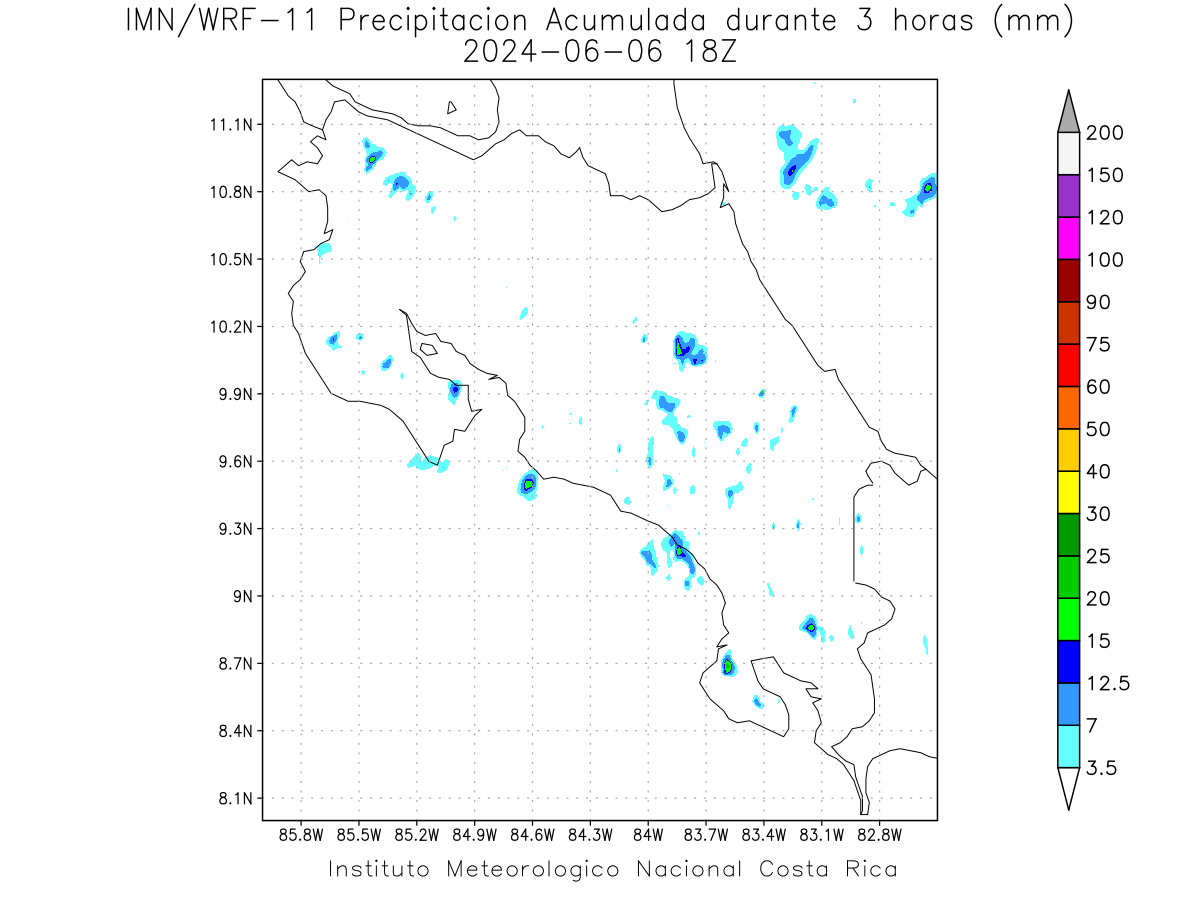 IMN/WRF-11 Precipitacion Acumulada durante 3 horas (mm)
2024-06-06 18Z

11.1N
10.8N
10.5N
10.2N
9.9N
9.6N
9.3N
9N
8.7N
8.4N
8.1N

85.8W 85.5W 85.2W 84.9W 84.6W 84.3W 84W 83.7W 83.4W 83.1W 82.8W

200
150
120
100
90
75
60
50
40
30
25
20
15
12.5
7
3.5

Instituto Meteorologico Nacional Costa Rica